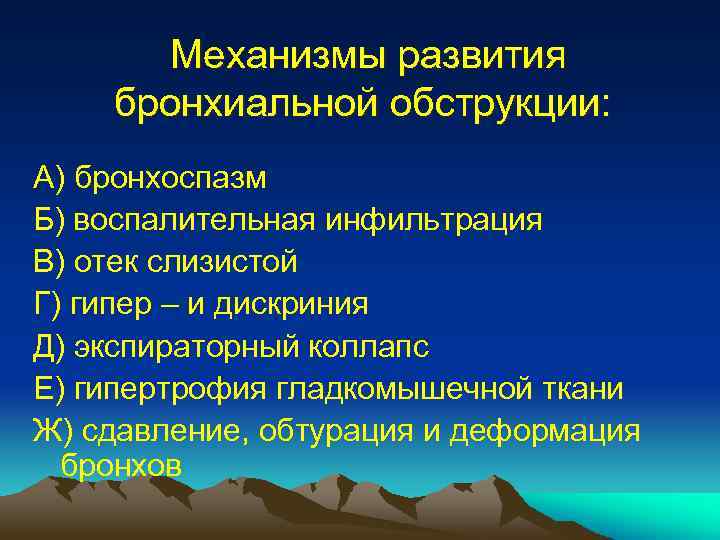 Механизмы развития бронхиальной обструкции:

А) бронхоспазм
Б) воспалительная инфильтрация
В) отек слизистой
Г) гипер – и дискриния
Д) экспираторный коллапс
Е) гипертрофия гладкомышечной ткани
Ж) сдавление, обтурация и деформация бронхов